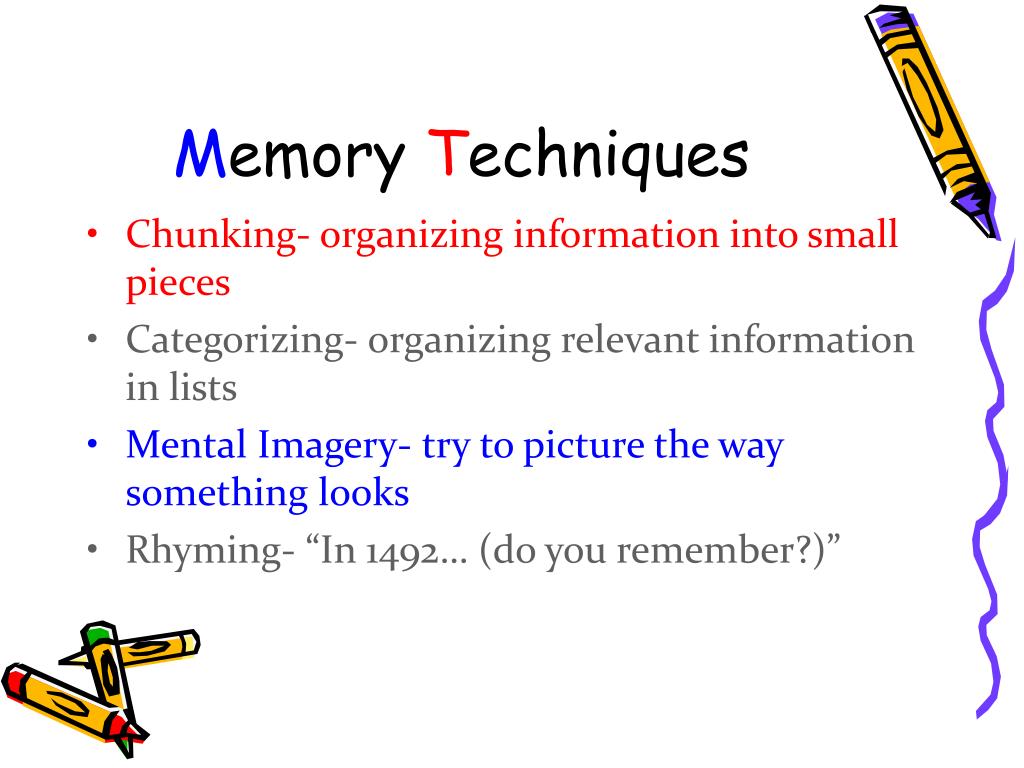 Memory Techniques

• Chunking- organizing information into small pieces
• Categorizing- organizing relevant information in lists
• Mental Imagery- try to picture the way something looks
• Rhyming- “In 1492… (do you remember?)”